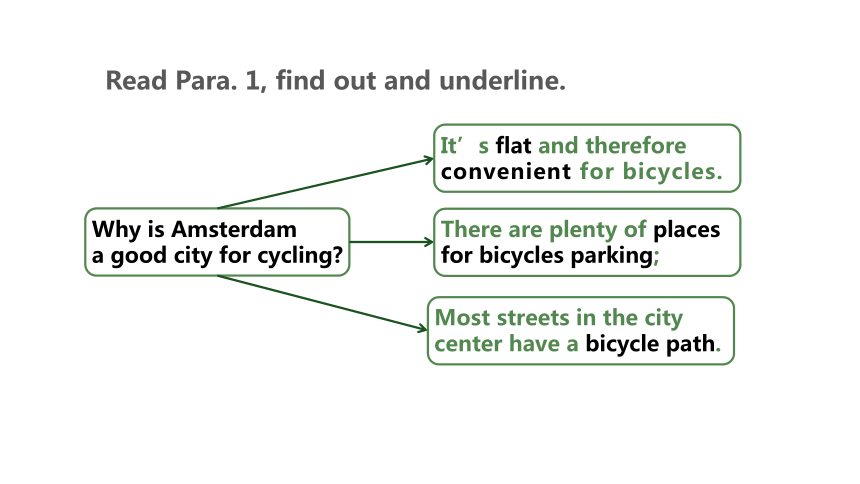 Read Para. 1, find out and underline.

Why is Amsterdam a good city for cycling?

It’s flat and therefore convenient for bicycles.

There are plenty of places for bicycles parking;

Most streets in the city center have a bicycle path.